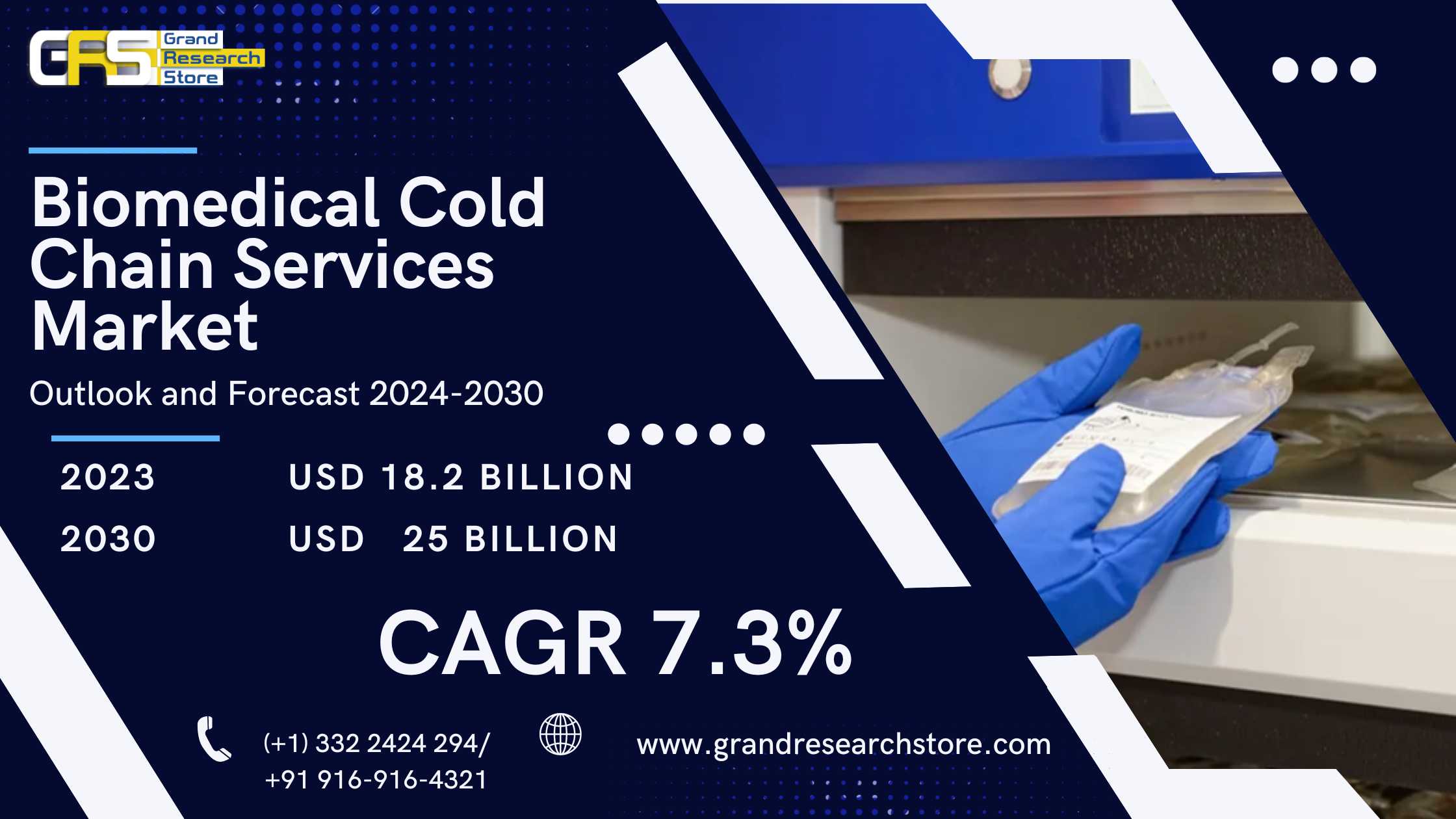 GRS Grand Research Store

Biomedical Cold Chain Services Market

Outlook and Forecast 2024-2030

2023 USD 18.2 BILLION

2030 USD 25 BILLION

CAGR 7.3%

(+1) 332 2424 294/ +91 916-916-4321

www.grandresearchstore.com